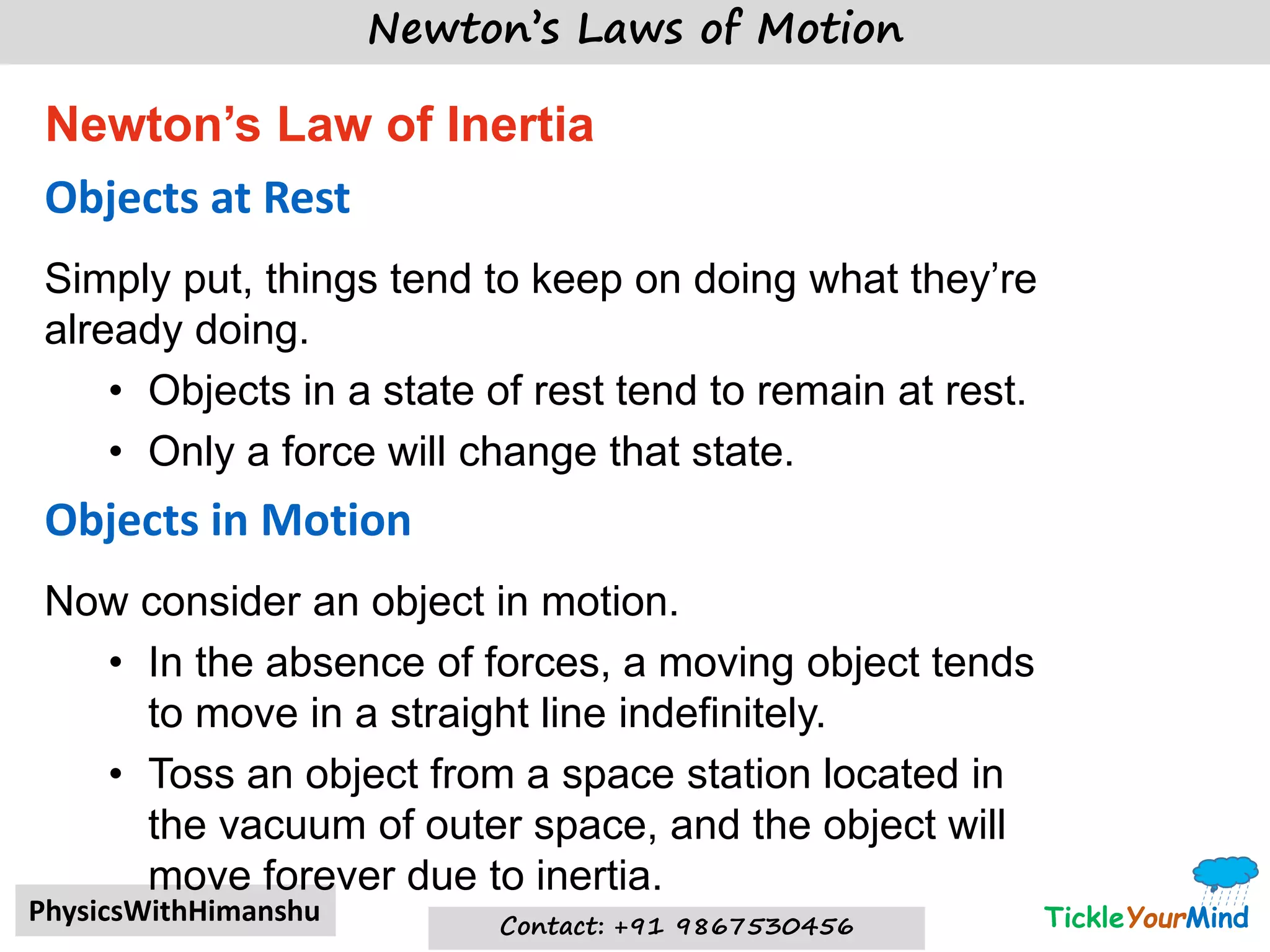 Newton's Laws of Motion

Newton's Law of Inertia

Objects at Rest

Simply put, things tend to keep on doing what they're already doing.

• Objects in a state of rest tend to remain at rest.
• Only a force will change that state.

Objects in Motion

Now consider an object in motion.

• In the absence of forces, a moving object tends to move in a straight line indefinitely.
• Toss an object from a space station located in the vacuum of outer space, and the object will move forever due to inertia.

PhysicsWithHimanshu

Contact: +91 9867530456

TickleYourMind